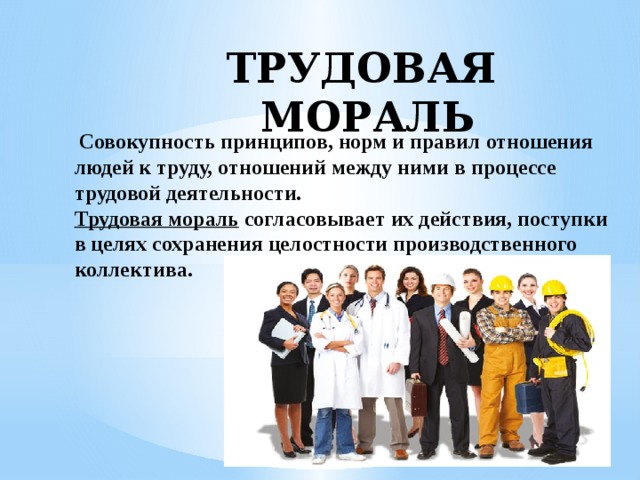 ТРУДОВАЯ МОРАЛЬ

Совокупность принципов, норм и правил отношения людей к труду, отношений между ними в процессе трудовой деятельности.

Трудовая мораль согласовывает их действия, поступки в целях сохранения целостности производственного коллектива.